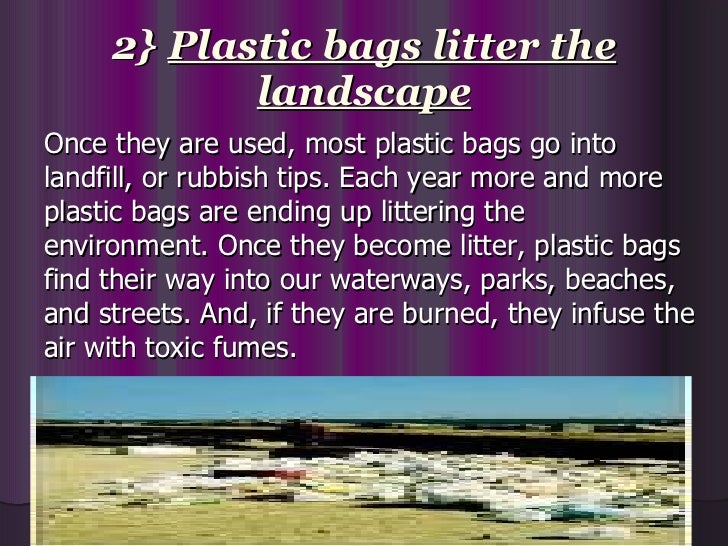 2} Plastic bags litter the landscape

Once they are used, most plastic bags go into landfill, or rubbish tips. Each year more and more plastic bags are ending up littering the environment. Once they become litter, plastic bags find their way into our waterways, parks, beaches, and streets. And, if they are burned, they infuse the air with toxic fumes.